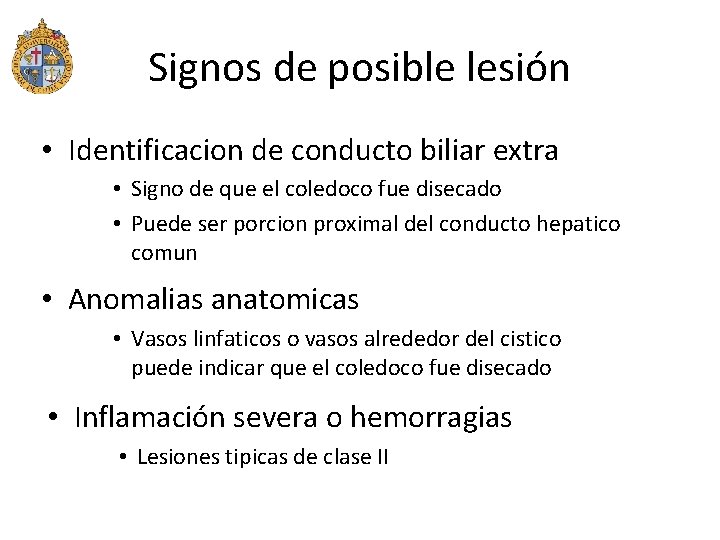 Signos de posible lesión

• Identificacion de conducto biliar extra
  • Signo de que el coledoco fue disecado
  • Puede ser porcion proximal del conducto hepatico comun

• Anomalias anatomicas
  • Vasos linfaticos o vasos alrededor del cistico puede indicar que el coledoco fue disecado

• Inflamación severa o hemorragias
  • Lesiones tipicas de clase II